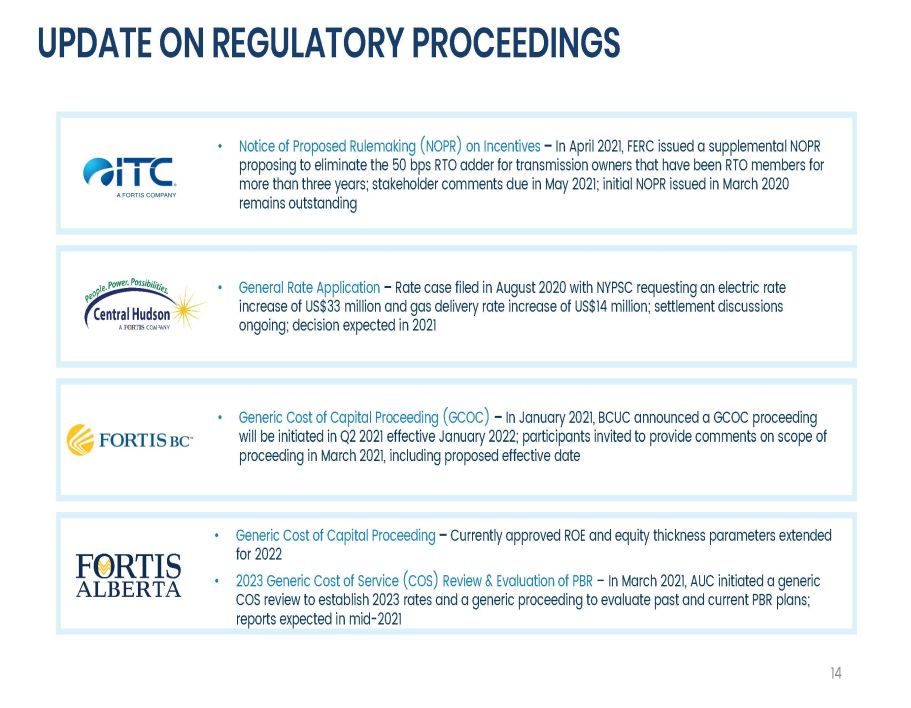 UPDATE ON REGULATORY PROCEEDINGS

ITC
A FORTIS COMPANY

• Notice of Proposed Rulemaking (NOPR) on Incentives – In April 2021, FERC issued a supplemental NOPR proposing to eliminate the 50 bps RTO adder for transmission owners that have been RTO members for more than three years; stakeholder comments due in May 2021; initial NOPR issued in March 2020 remains outstanding

People. Power. Possibilities.
Central Hudson
A FORTIS COMPANY

• General Rate Application – Rate case filed in August 2020 with NYPSC requesting an electric rate increase of US$33 million and gas delivery rate increase of US$14 million; settlement discussions ongoing; decision expected in 2021

FORTIS BC

• Generic Cost of Capital Proceeding (GCOC) – In January 2021, BCUC announced a GCOC proceeding will be initiated in Q2 2021 effective January 2022; participants invited to provide comments on scope of proceeding in March 2021, including proposed effective date

FORTIS ALBERTA

• Generic Cost of Capital Proceeding – Currently approved ROE and equity thickness parameters extended for 2022
• 2023 Generic Cost of Service (COS) Review & Evaluation of PBR – In March 2021, AUC initiated a generic COS review to establish 2023 rates and a generic proceeding to evaluate past and current PBR plans; reports expected in mid-2021

14